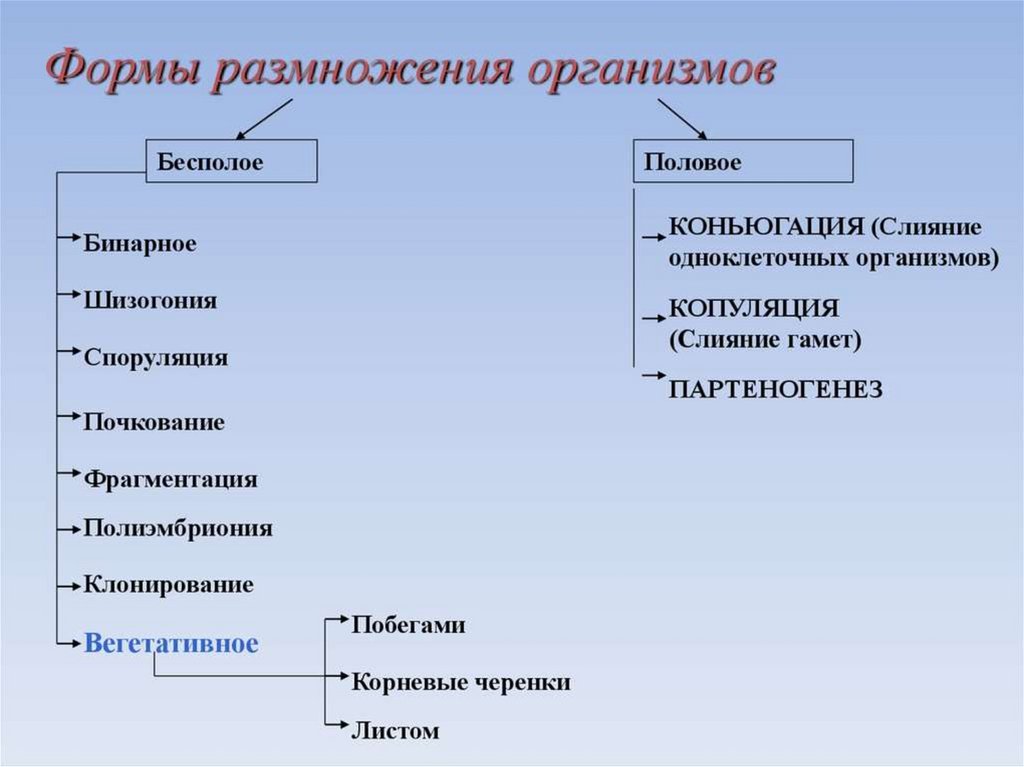 Формы размножения организмов

Бесполое

Бинарное

Шизогония

Споруляция

Почкование

Фрагментация

Полиэмбриония

Клонирование

Вегетативное

Побегами

Корневые черенки

Листом

Половое

КОНЬЮГАЦИЯ (Слияние одноклеточных организмов)

КОПУЛЯЦИЯ (Слияние гамет)

ПАРТЕНОГЕНЕЗ